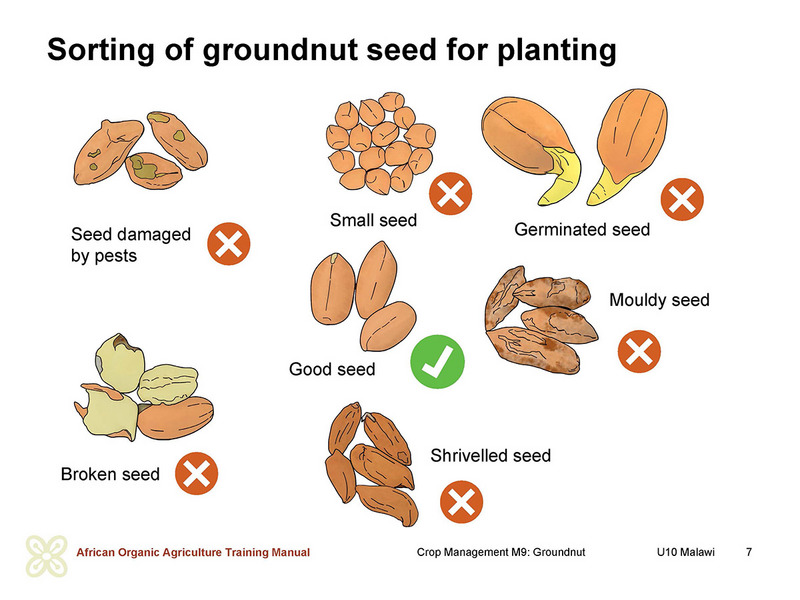 Sorting of groundnut seed for planting

Seed damaged by pests

Small seed

Germinated seed

Good seed

Mouldy seed

Broken seed

Shrivelled seed

African Organic Agriculture Training Manual

Crop Management M9: Groundnut

U10 Malawi

7